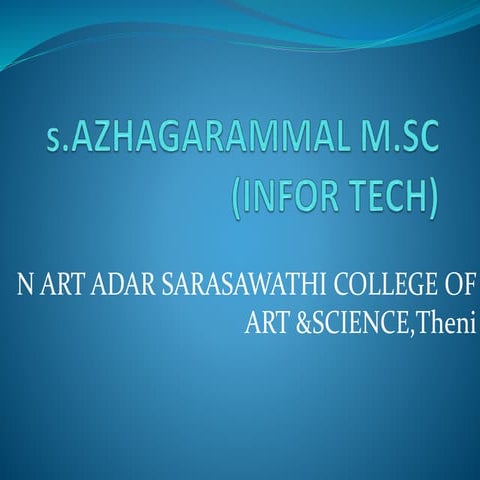 s.AZHAGARAMMAL M.SC (INFOR TECH)

N ART ADAR SARASAWATHI COLLEGE OF ART &SCIENCE,Theni